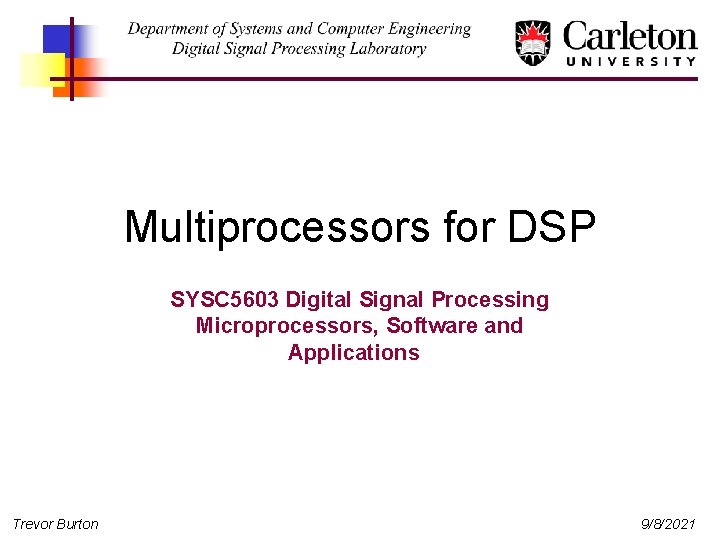 Department of Systems and Computer Engineering
Digital Signal Processing Laboratory

Carleton
UNIVERSITY

Multiprocessors for DSP

SYSC5603 Digital Signal Processing Microprocessors, Software and Applications

Trevor Burton

9/8/2021